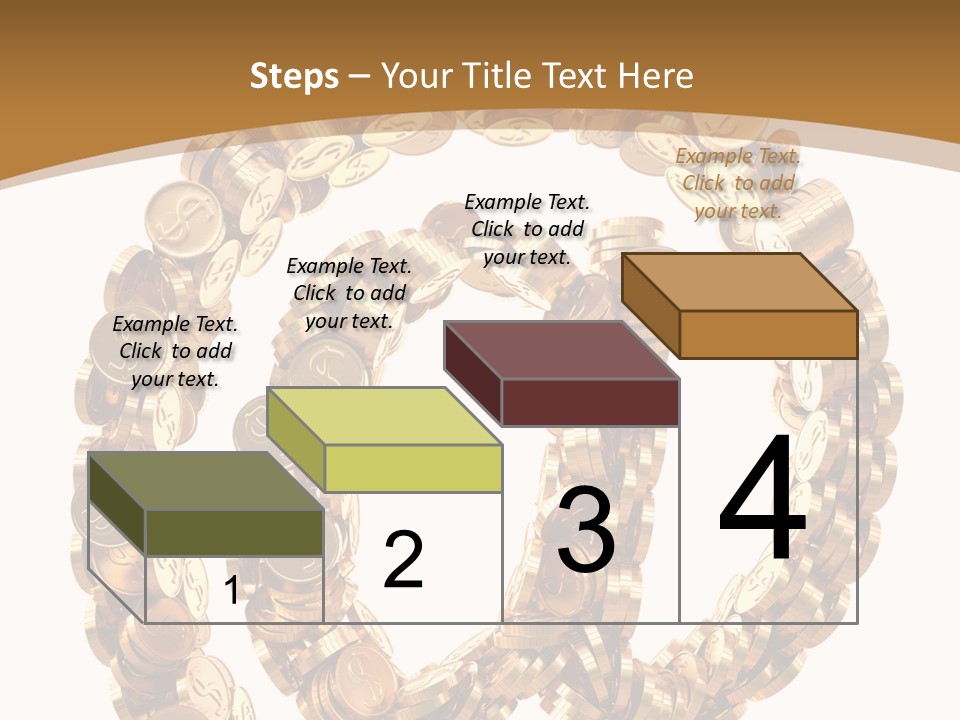 Steps – Your Title Text Here

Example Text. Click to add your text.

Example Text. Click to add your text.

Example Text. Click to add your text.

Example Text. Click to add your text.

1

2

3

4